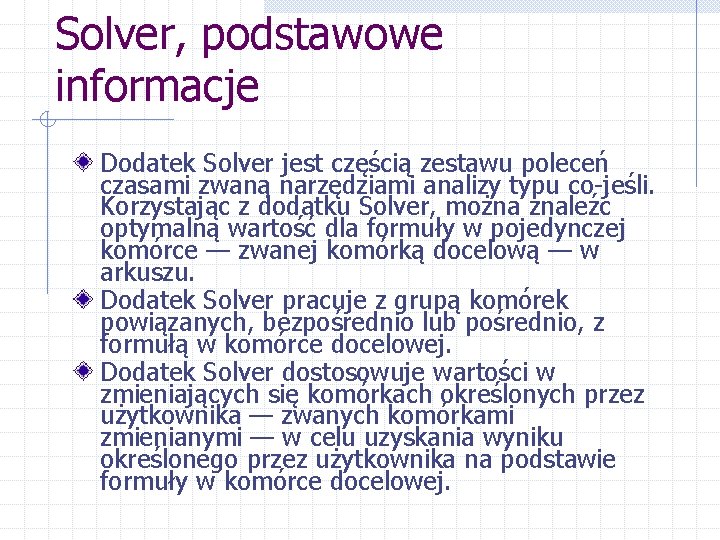 Solver, podstawowe informacje

Dodatek Solver jest częścią zestawu poleceń czasami zwaną narzędziami analizy typu co-jeśli. Korzystając z dodatku Solver, można znaleźć optymalną wartość dla formuły w pojedynczej komórce — zwanej komórką docelową — w arkuszu.

Dodatek Solver pracuje z grupą komórek powiązanych, bezpośrednio lub pośrednio, z formułą w komórce docelowej.

Dodatek Solver dostosowuje wartości w zmieniających się komórkach określonych przez użytkownika — zwanych komórkami zmienianymi — w celu uzyskania wyniku określonego przez użytkownika na podstawie formuły w komórce docelowej.